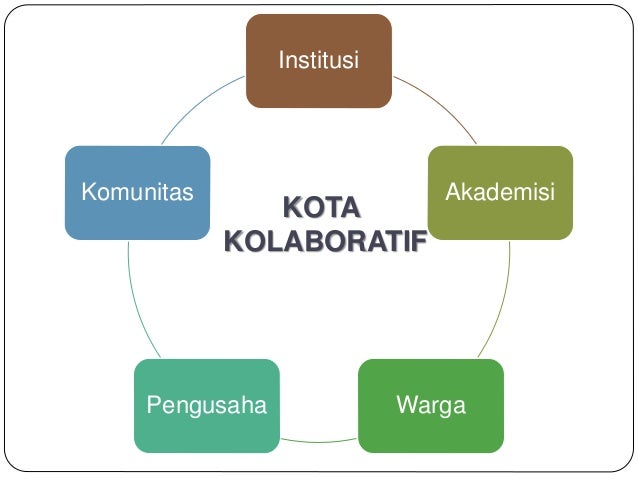 Institusi

Komunitas

KOTA KOLABORATIF

Akademisi

Pengusaha

Warga